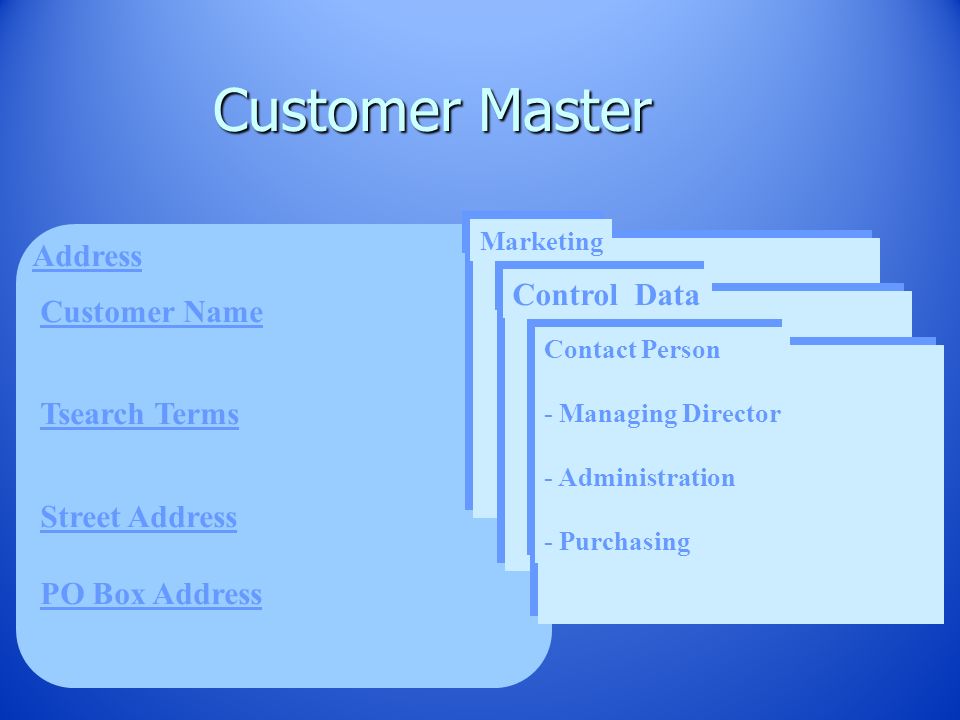 Customer Master

Address

Customer Name

Tsearch Terms

Street Address

PO Box Address

Marketing

Control Data

Contact Person

- Managing Director

- Administration

- Purchasing